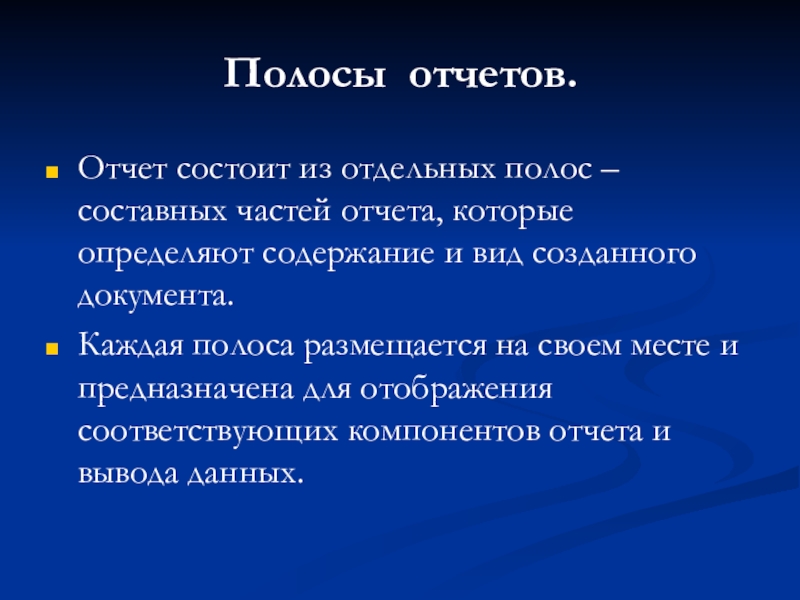 Полосы отчетов.

Отчет состоит из отдельных полос – составных частей отчета, которые определяют содержание и вид созданного документа.

Каждая полоса размещается на своем месте и предназначена для отображения соответствующих компонентов отчета и вывода данных.